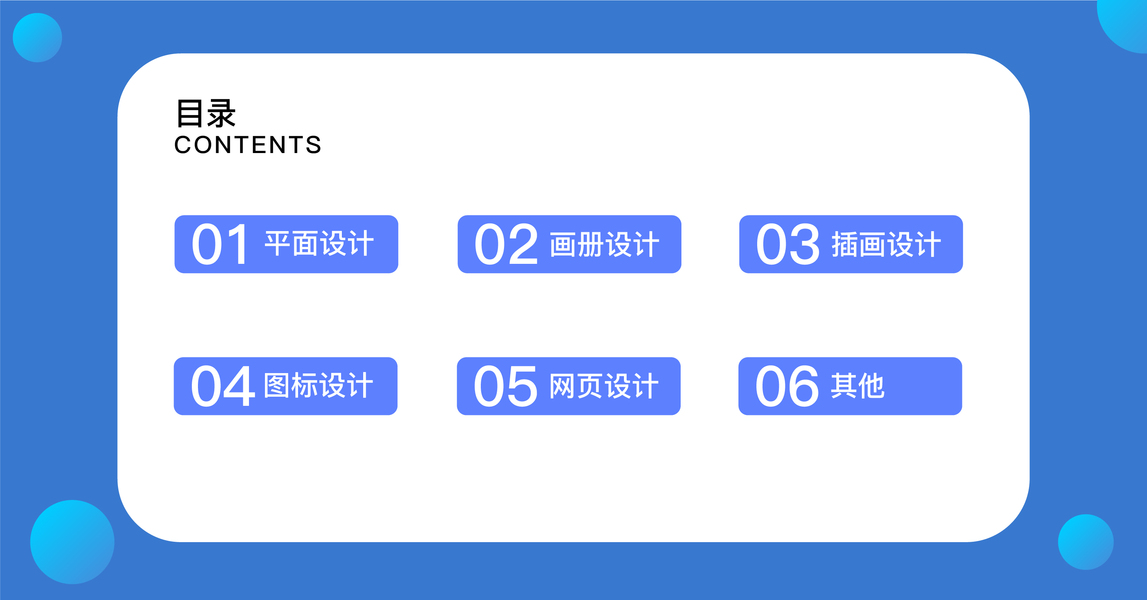 目录
CONTENTS

01 平面设计

02 画册设计

03 插画设计

04 图标设计

05 网页设计

06 其他